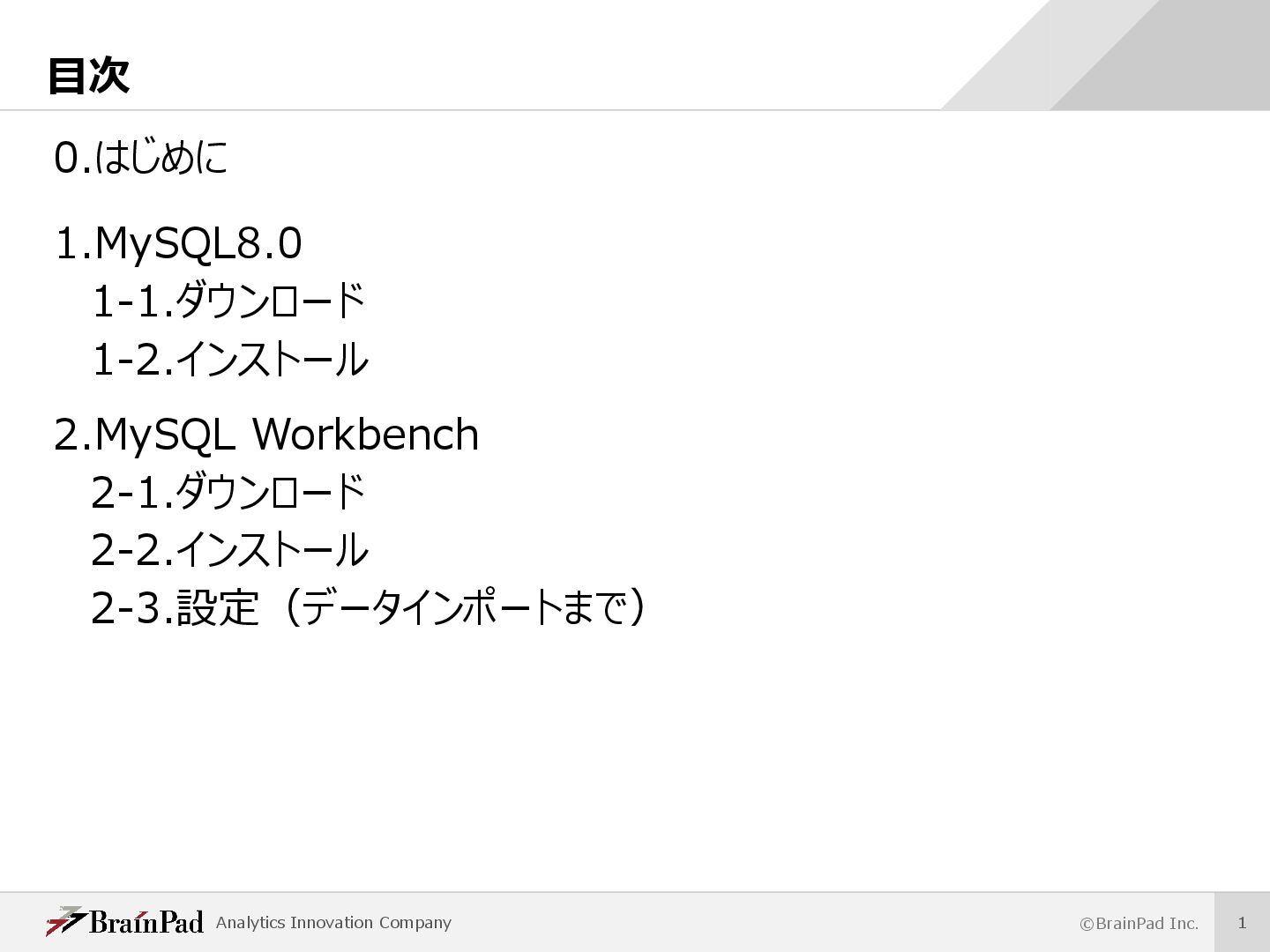 目次

0.はじめに

1.MySQL8.0
1-1.ダウンロード
1-2.インストール

2.MySQL Workbench
2-1.ダウンロード
2-2.インストール
2-3.設定（データインポートまで）

BrainPad Analytics Innovation Company

©BrainPad Inc.

1